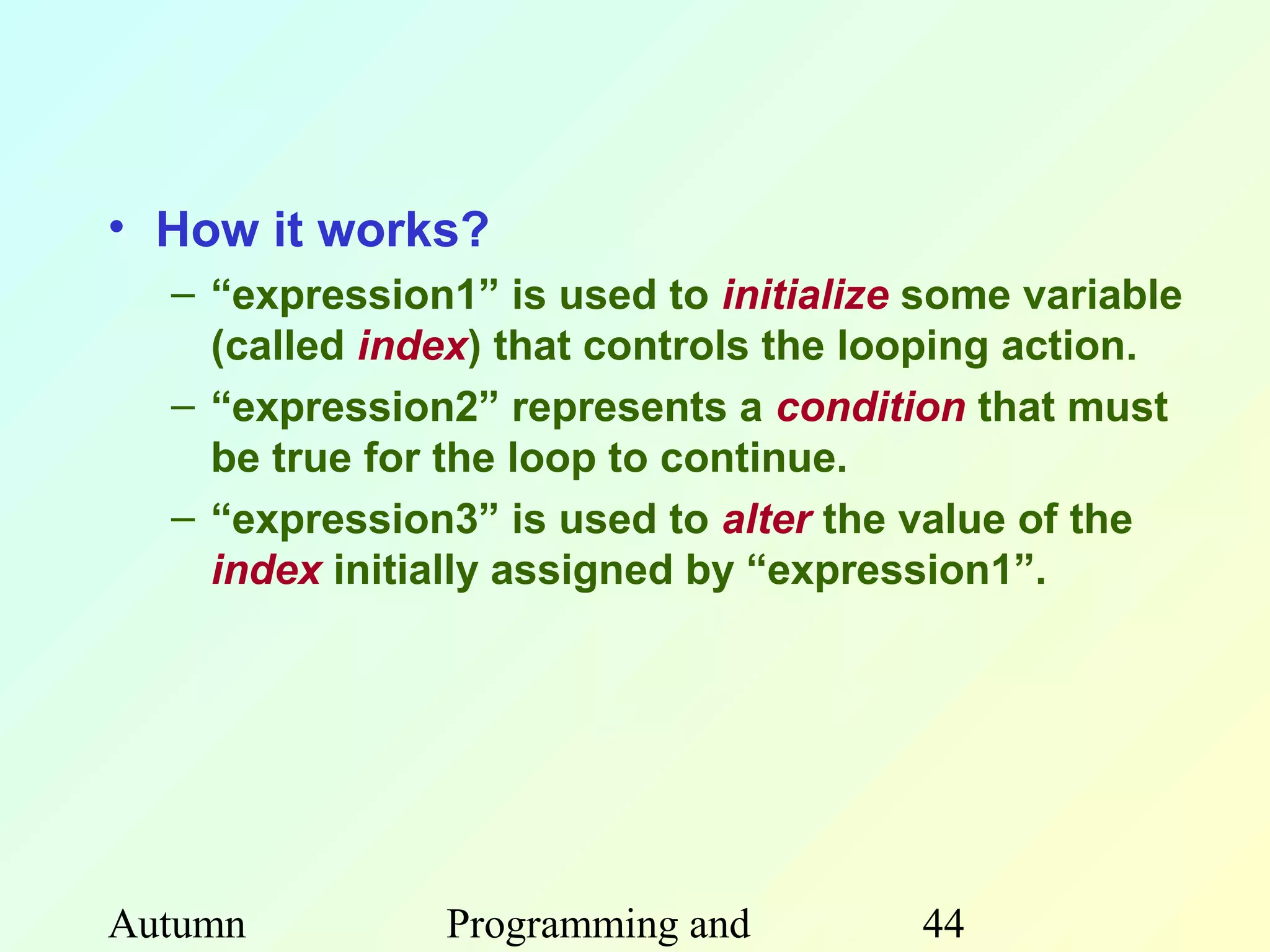 • How it works?

– “expression1” is used to initialize some variable (called index) that controls the looping action.

– “expression2” represents a condition that must be true for the loop to continue.

– “expression3” is used to alter the value of the index initially assigned by “expression1”.

Autumn

Programming and

44